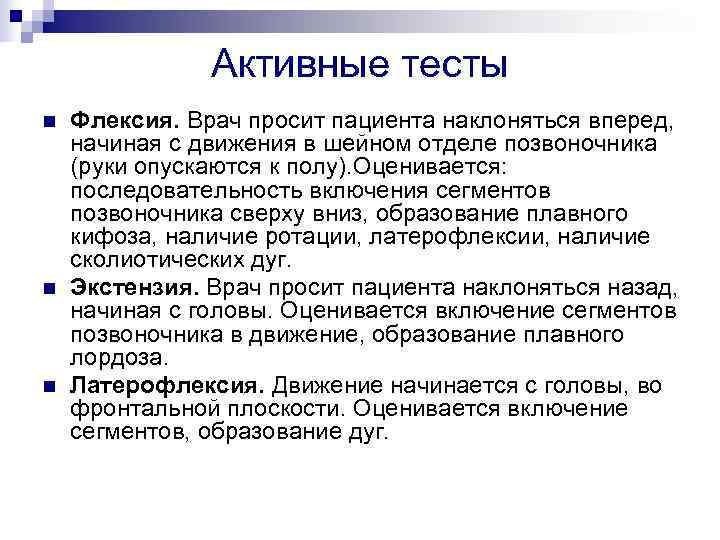 Активные тесты

Флексия. Врач просит пациента наклоняться вперед, начиная с движения в шейном отделе позвоночника (руки опускаются к полу).Оценивается: последовательность включения сегментов позвоночника сверху вниз, образование плавного кифоза, наличие ротации, латерофлексии, наличие сколиотических дуг.

Экстензия. Врач просит пациента наклоняться назад, начиная с головы. Оценивается включение сегментов позвоночника в движение, образование плавного лордоза.

Латерофлексия. Движение начинается с головы, во фронтальной плоскости. Оценивается включение сегментов, образование дуг.